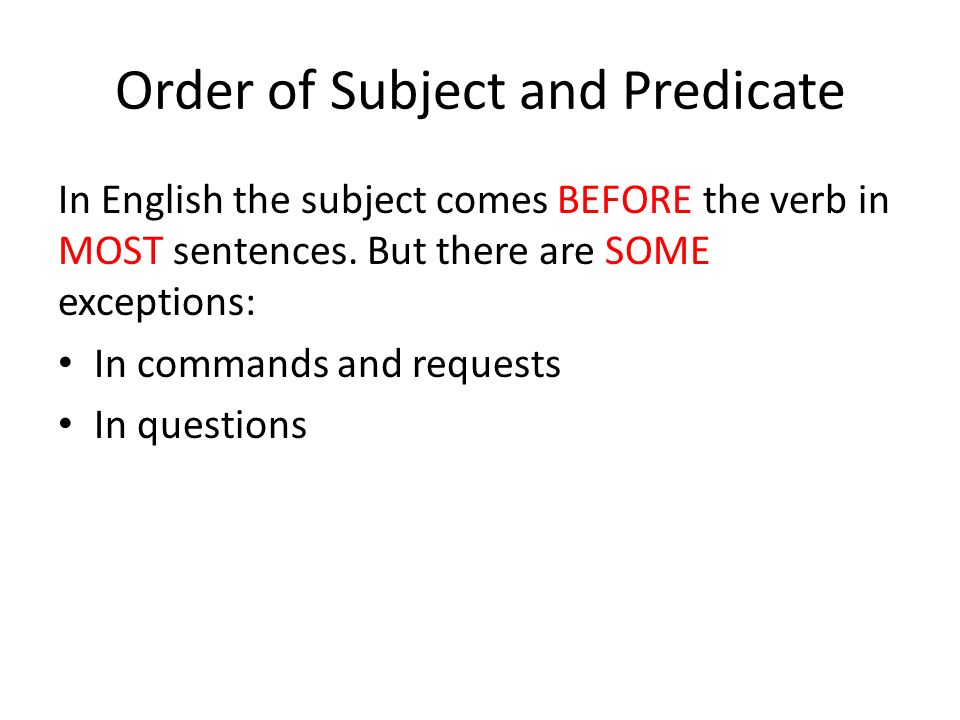 Order of Subject and Predicate

In English the subject comes BEFORE the verb in MOST sentences. But there are SOME exceptions:

• In commands and requests
• In questions